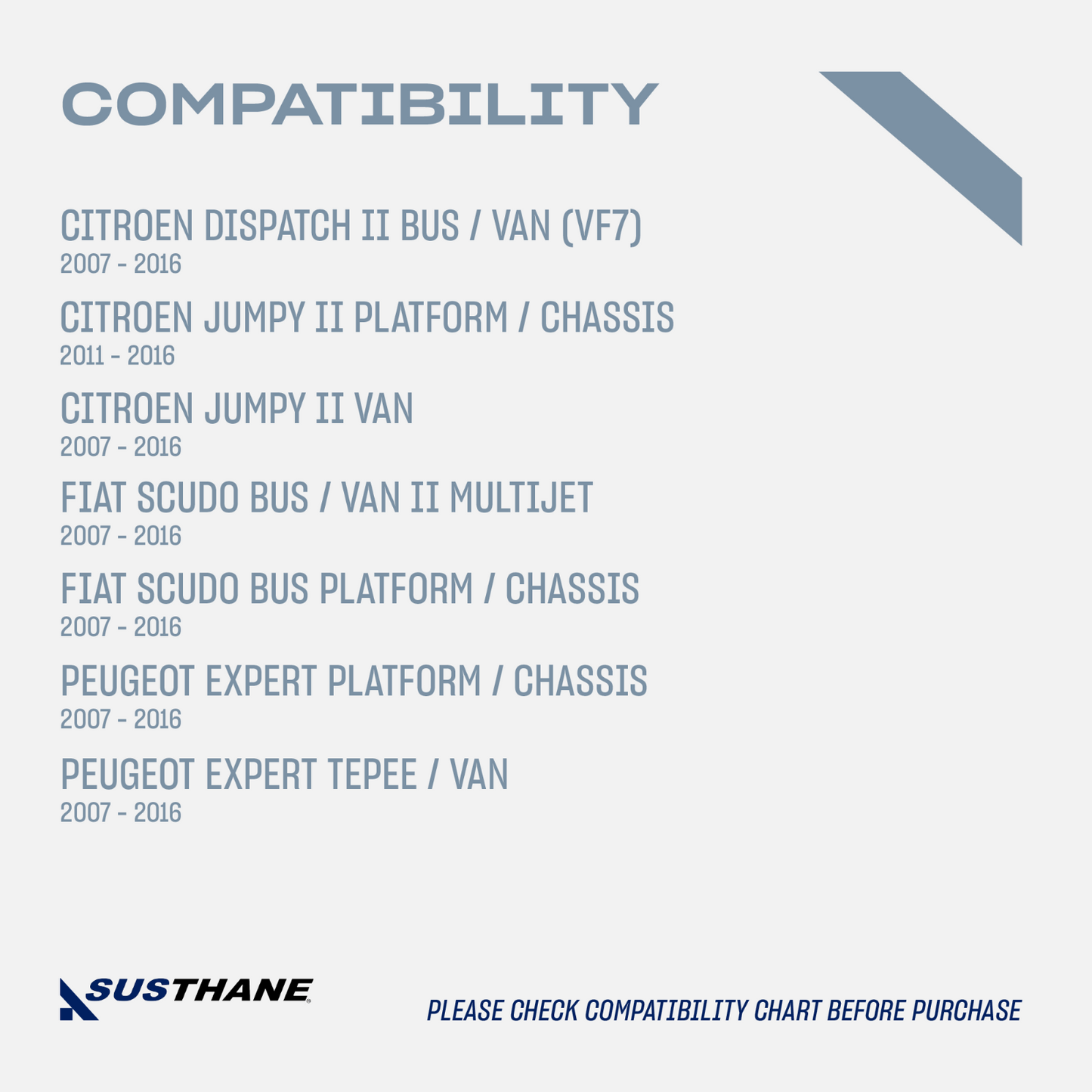 COMPATIBILITY

CITROEN DISPATCH II BUS / VAN (VF7)
2007 - 2016

CITROEN JUMPY II PLATFORM / CHASSIS
2011 - 2016

CITROEN JUMPY II VAN
2007 - 2016

FIAT SCUDO BUS / VAN II MULTIJET
2007 - 2016

FIAT SCUDO BUS PLATFORM / CHASSIS
2007 - 2016

PEUGEOT EXPERT PLATFORM / CHASSIS
2007 - 2016

PEUGEOT EXPERT TEPEE / VAN
2007 - 2016

SUSTHANE

PLEASE CHECK COMPATIBILITY CHART BEFORE PURCHASE